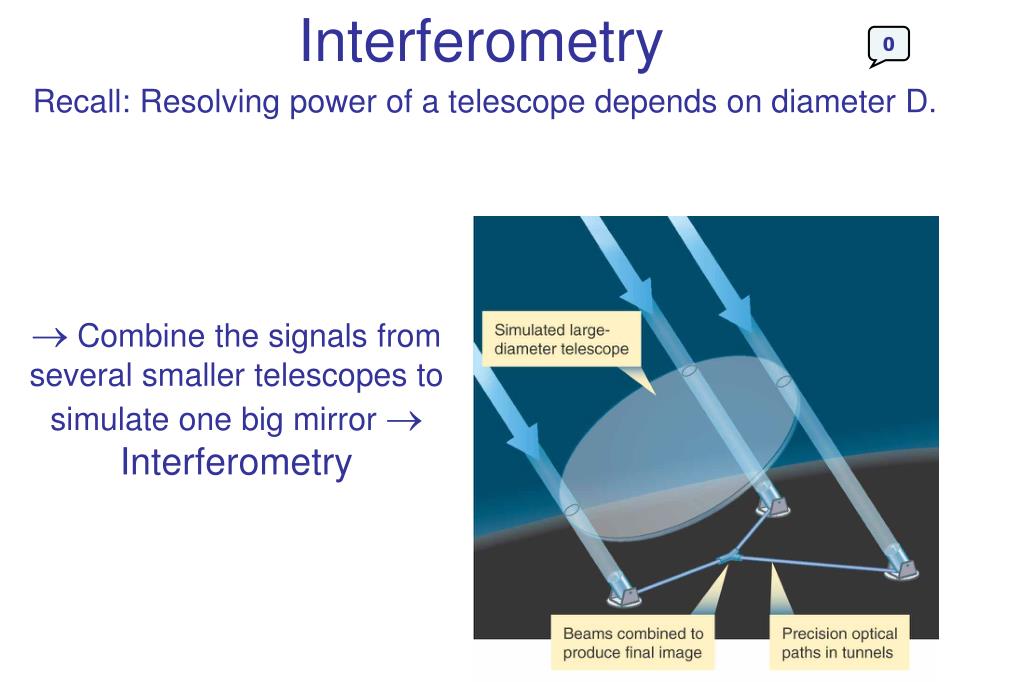 Interferometry

0

Recall: Resolving power of a telescope depends on diameter D.

→ Combine the signals from several smaller telescopes to simulate one big mirror → Interferometry

Simulated large-diameter telescope

Beams combined to produce final image

Precision optical paths in tunnels